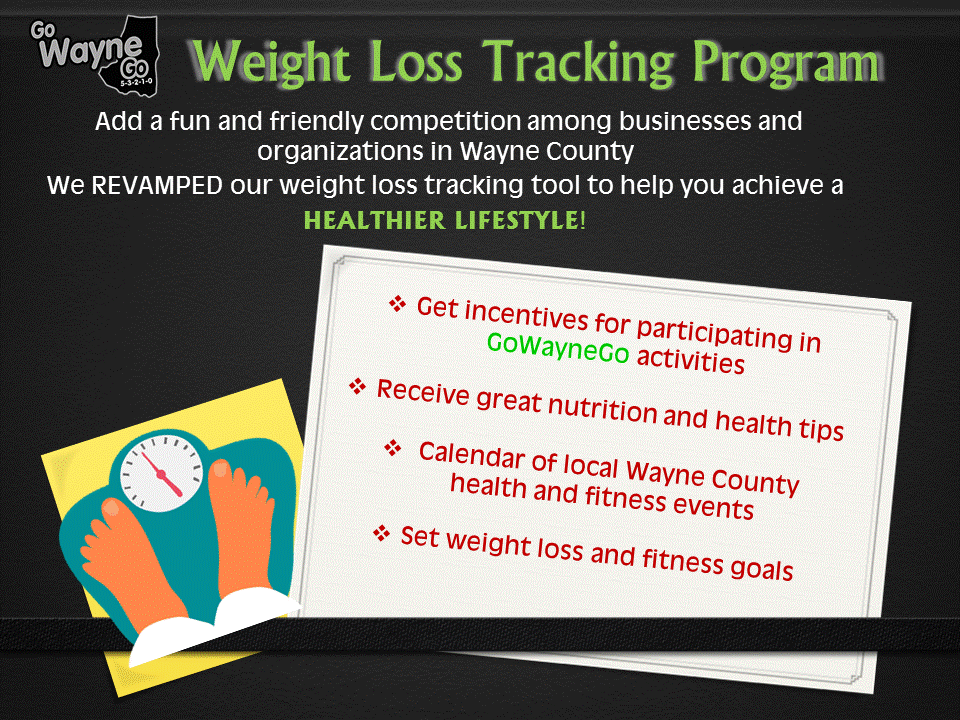 Go Wayne Go
5-3-2-1-0

Weight Loss Tracking Program

Add a fun and friendly competition among businesses and organizations in Wayne County
We REVAMPED our weight loss tracking tool to help you achieve a HEALTHIER LIFESTYLE!

❖ Get incentives for participating in GoWayneGo activities
❖ Receive great nutrition and health tips
❖ Calendar of local Wayne County health and fitness events
❖ Set weight loss and fitness goals